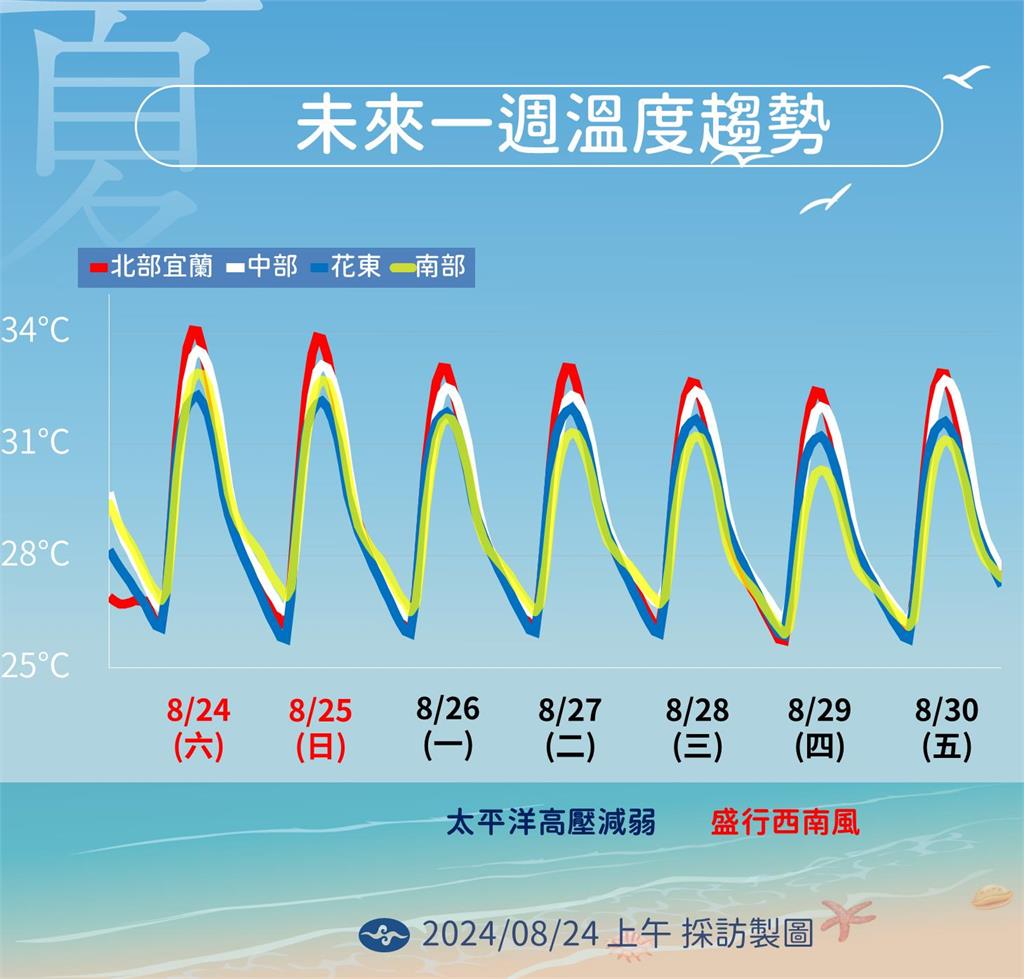 夏

未來一週溫度趨勢

北部宜蘭 中部 花東 南部

34°C
31°C
28°C
25°C

8/24 (六)
8/25 (日)
8/26 (一)
8/27 (二)
8/28 (三)
8/29 (四)
8/30 (五)

太平洋高壓減弱 盛行西南風

2024/08/24 上午 採訪製圖